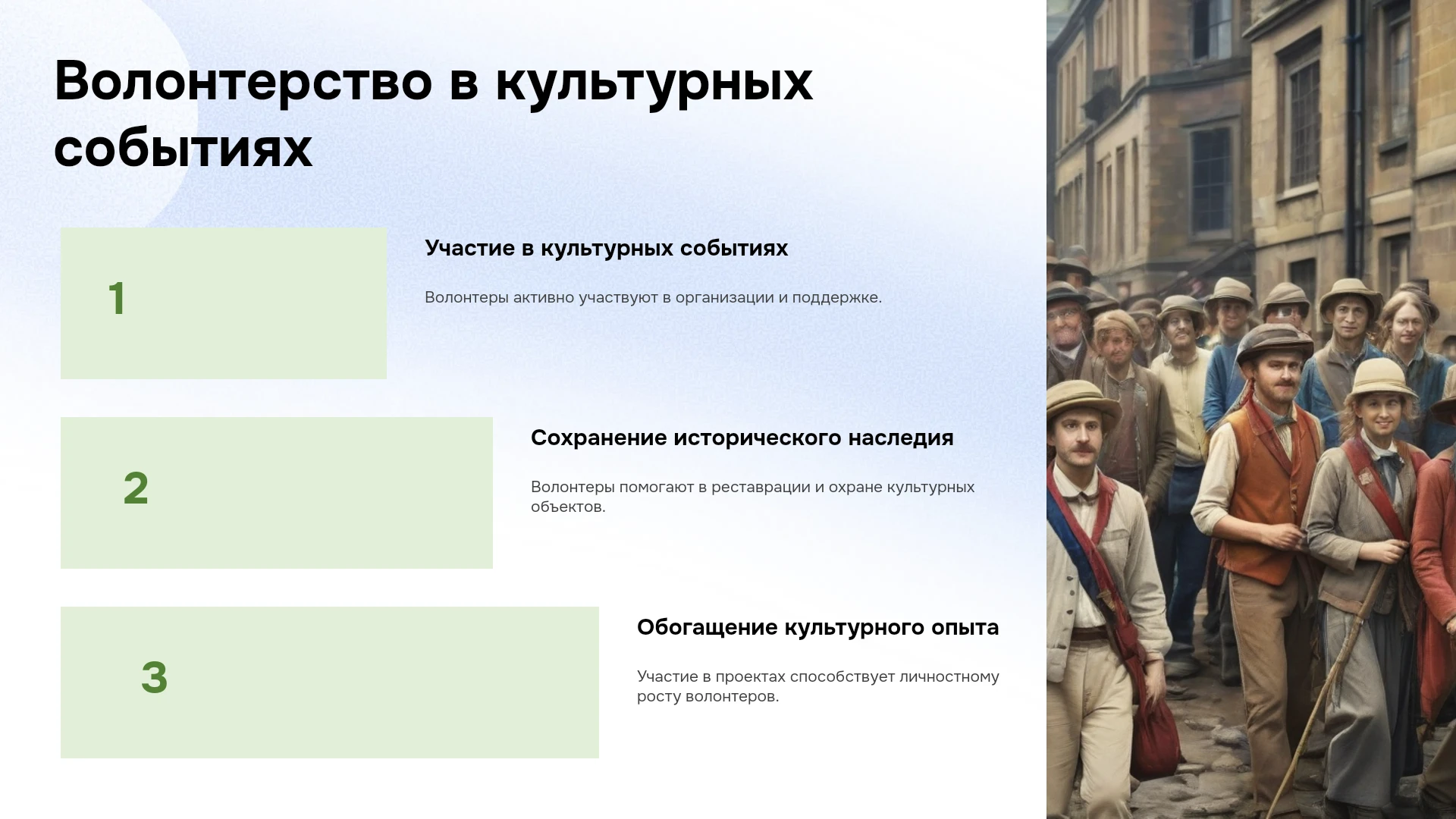 Волонтерство в культурных событиях

1

Участие в культурных событиях

Волонтеры активно участвуют в организации и поддержке.

2

Сохранение исторического наследия

Волонтеры помогают в реставрации и охране культурных объектов.

3

Обогащение культурного опыта

Участие в проектах способствует личностному росту волонтеров.